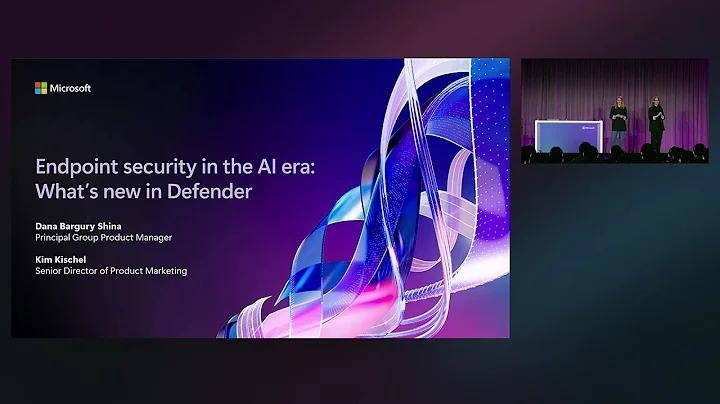 Microsoft

Endpoint security in the AI era: What's new in Defender

Dana Bargury Shina
Principal Group Product Manager

Kim Kischel
Senior Director of Product Marketing